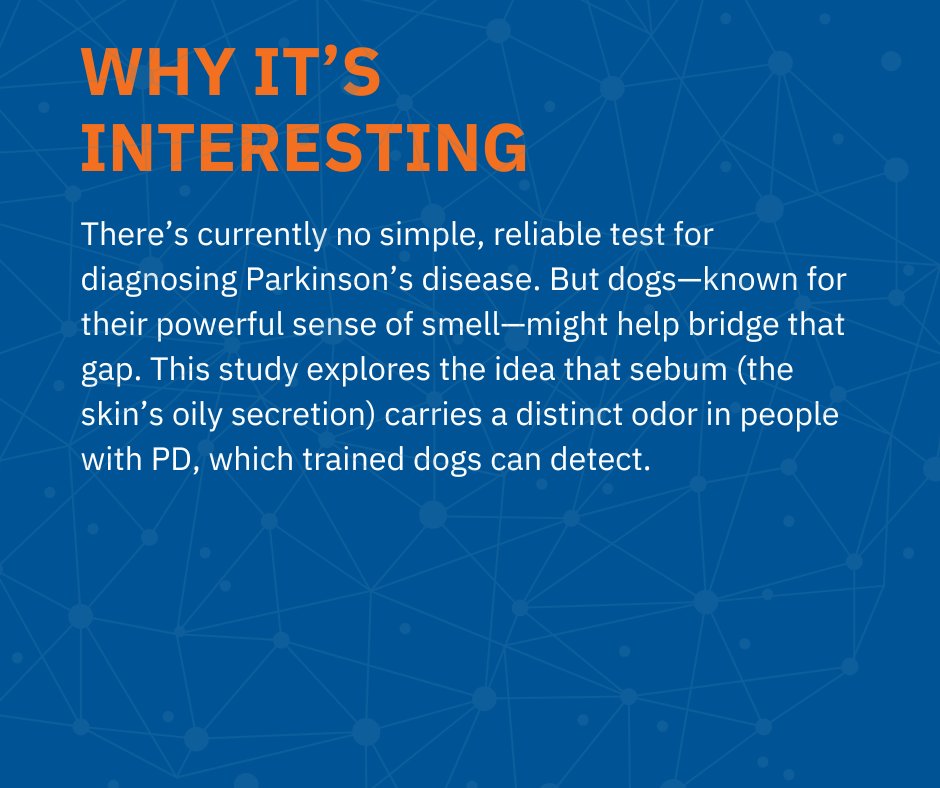 WHY IT’S INTERESTING

There’s currently no simple, reliable test for diagnosing Parkinson’s disease. But dogs—known for their powerful sense of smell—might help bridge that gap. This study explores the idea that sebum (the skin’s oily secretion) carries a distinct odor in people with PD, which trained dogs can detect.